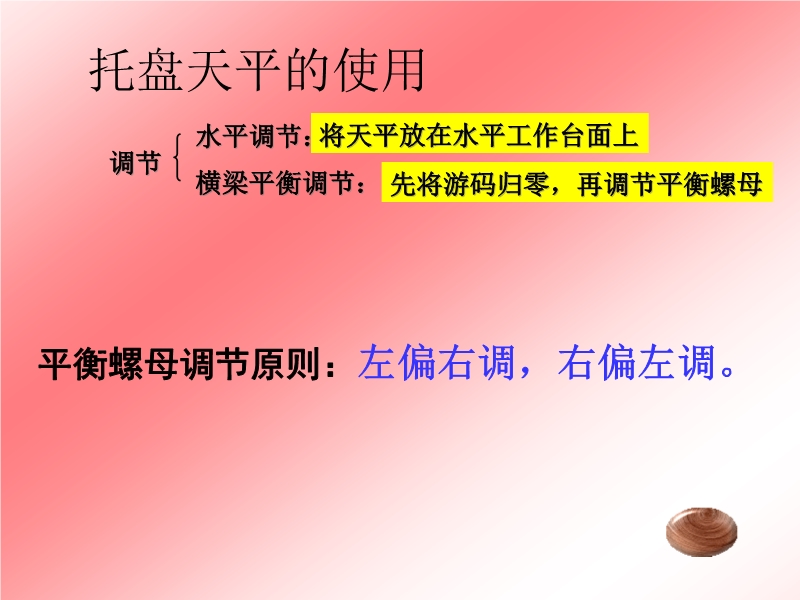 托盘天平的使用

调节 水平调节：将天平放在水平工作台面上
横梁平衡调节：先将游码归零，再调节平衡螺母

平衡螺母调节原则：左偏右调，右偏左调。